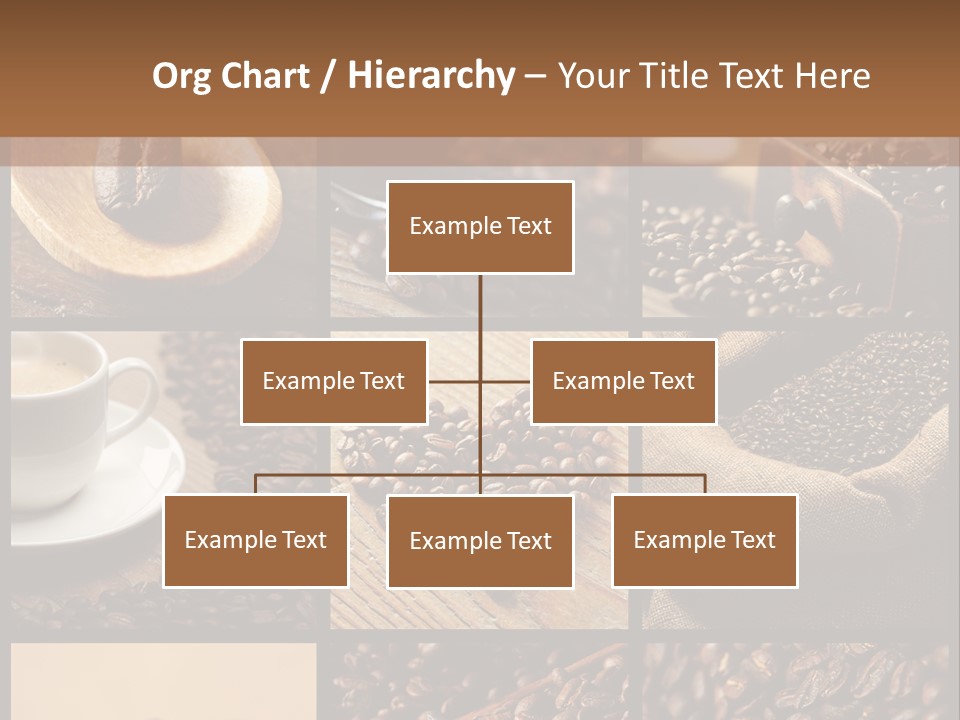 Org Chart / Hierarchy – Your Title Text Here

Example Text

Example Text

Example Text

Example Text

Example Text

Example Text